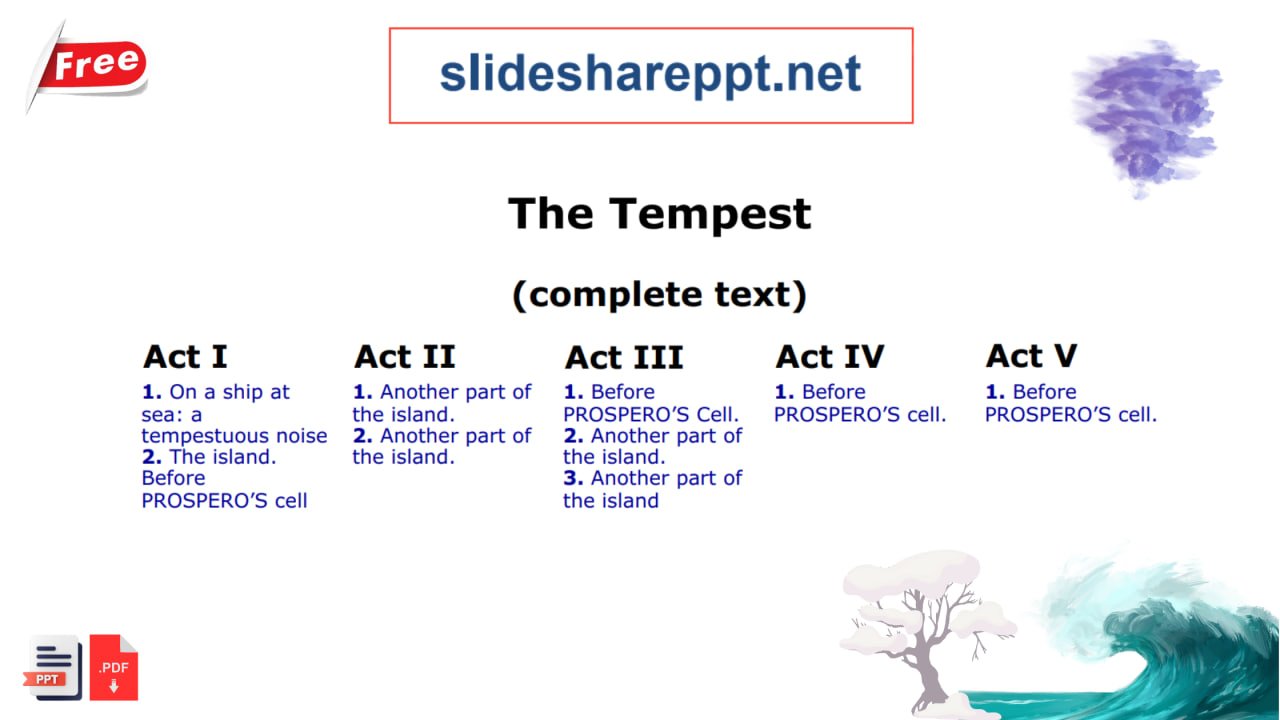 Free

slideshareppt.net

The Tempest

(complete text)

Act I
1. On a ship at sea: a tempestuous noise
2. The island. Before PROSPERO'S cell

Act II
1. Another part of the island.
2. Another part of the island.

Act III
1. Before PROSPERO'S Cell.
2. Another part of the island.
3. Another part of the island

Act IV
1. Before PROSPERO'S cell.

Act V
1. Before PROSPERO'S cell.

PPT
.PDF